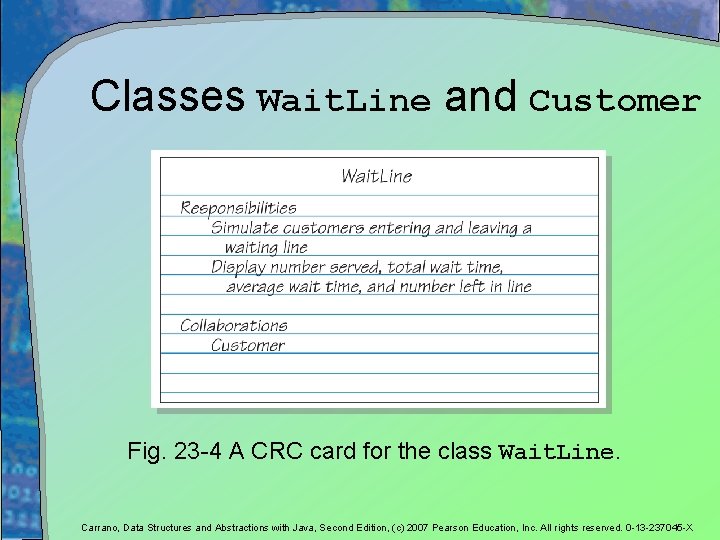 Classes WaitLine and Customer

WaitLine

Responsibilities

Simulate customers entering and leaving a waiting line

Display number served, total wait time, average wait time, and number left in line

Collaborations

Customer

Fig. 23-4 A CRC card for the class WaitLine.

Carrano, Data Structures and Abstractions with Java, Second Edition, (c) 2007 Pearson Education, Inc. All rights reserved. 0-13-237045-X